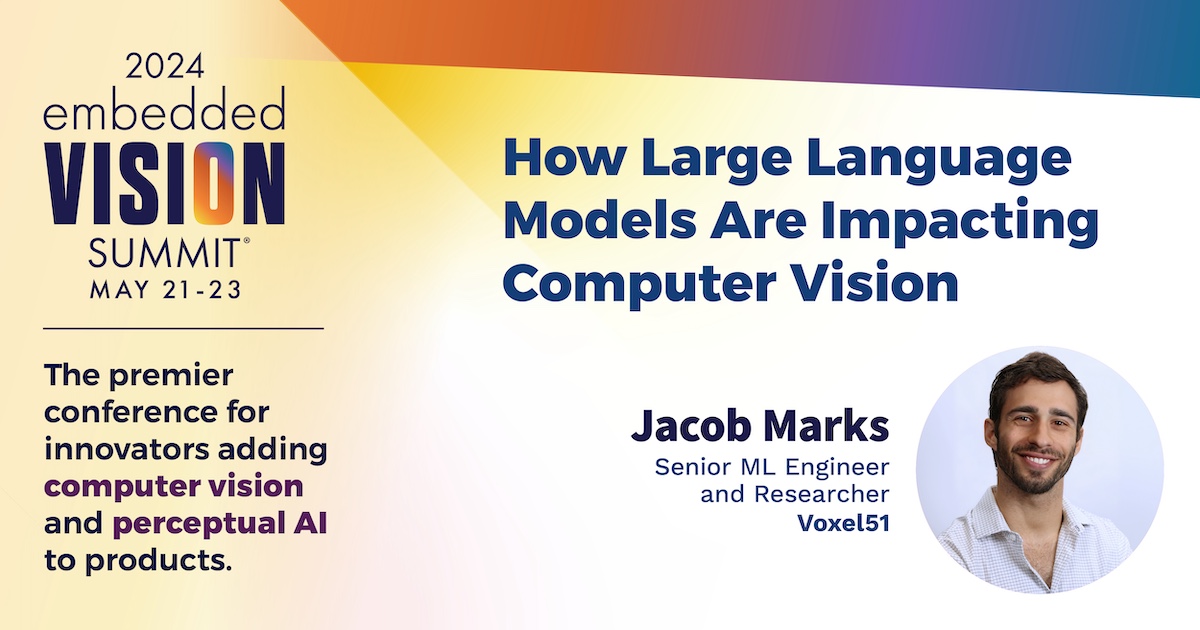 2024
embedded
VISION
SUMMIT®
MAY 21-23

The premier conference for innovators adding computer vision and perceptual AI to products.

How Large Language Models Are Impacting Computer Vision

Jacob Marks
Senior ML Engineer and Researcher
Voxel51